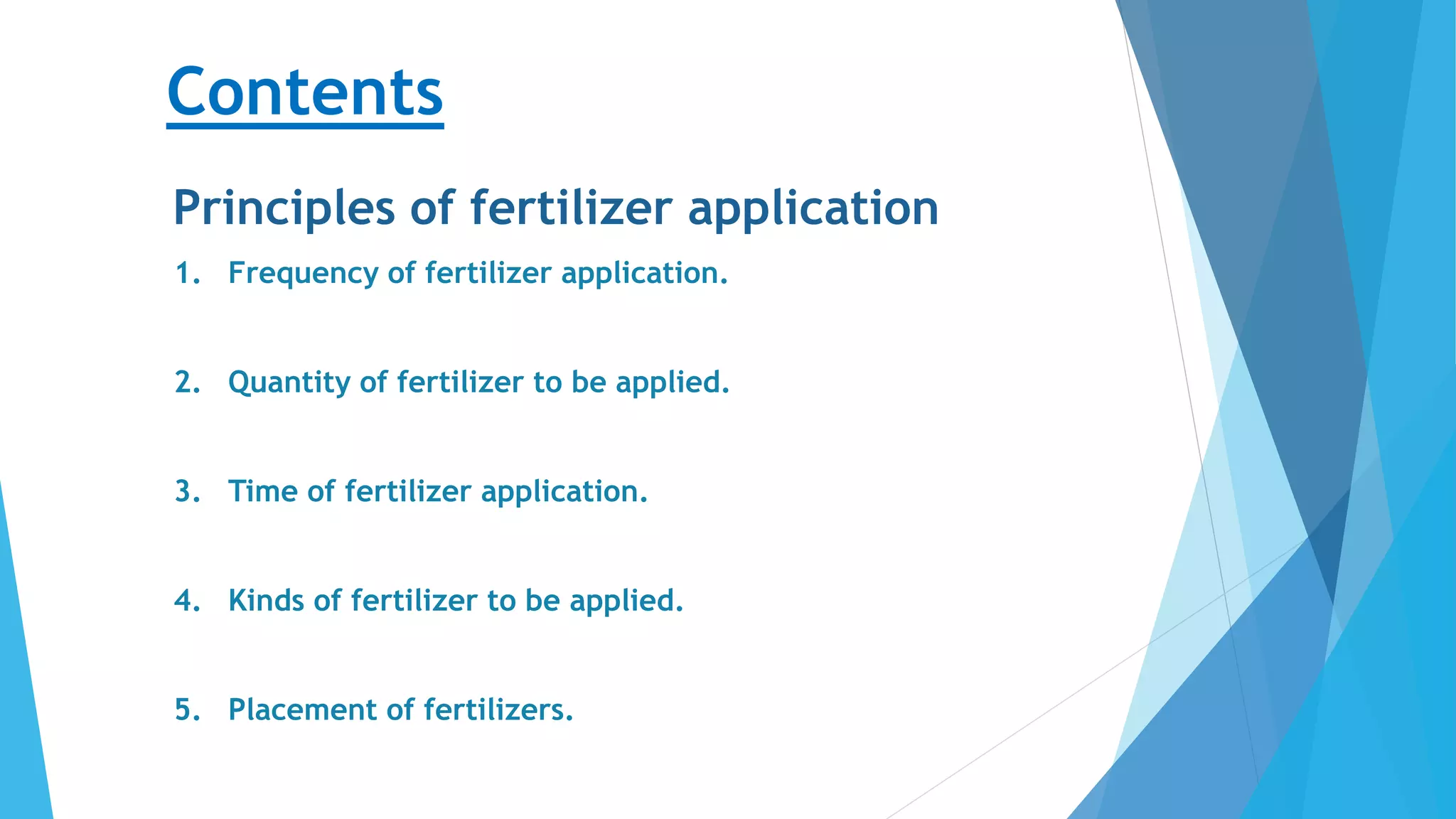 Contents

Principles of fertilizer application

1. Frequency of fertilizer application.

2. Quantity of fertilizer to be applied.

3. Time of fertilizer application.

4. Kinds of fertilizer to be applied.

5. Placement of fertilizers.